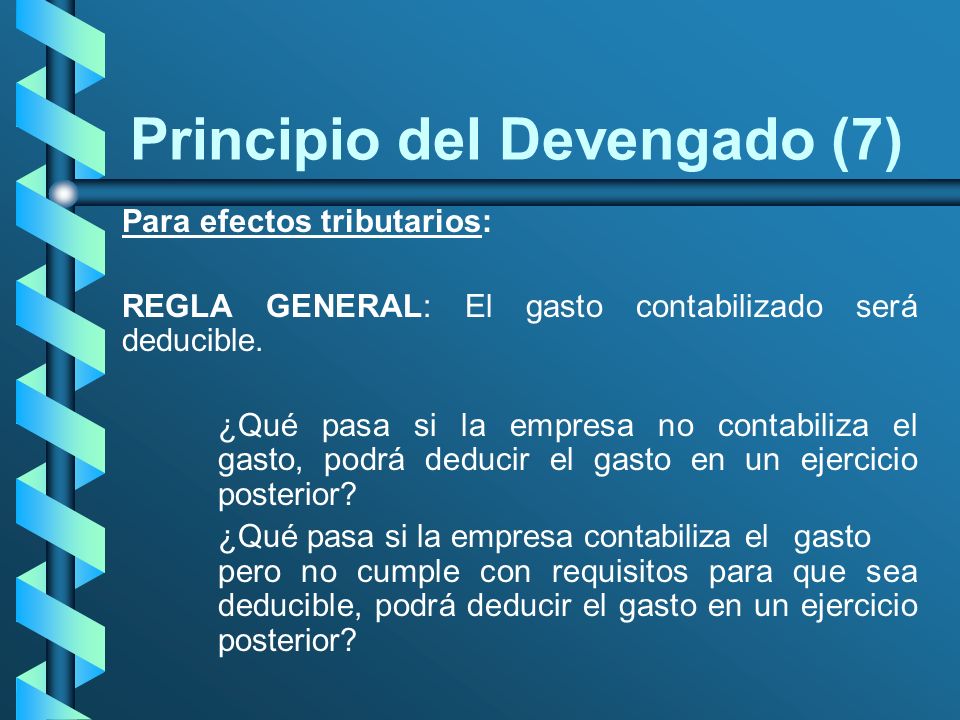 Principio del Devengado (7)

Para efectos tributarios:

REGLA GENERAL: El gasto contabilizado será deducible.

¿Qué pasa si la empresa no contabiliza el gasto, podrá deducir el gasto en un ejercicio posterior?

¿Qué pasa si la empresa contabiliza el gasto pero no cumple con requisitos para que sea deducible, podrá deducir el gasto en un ejercicio posterior?